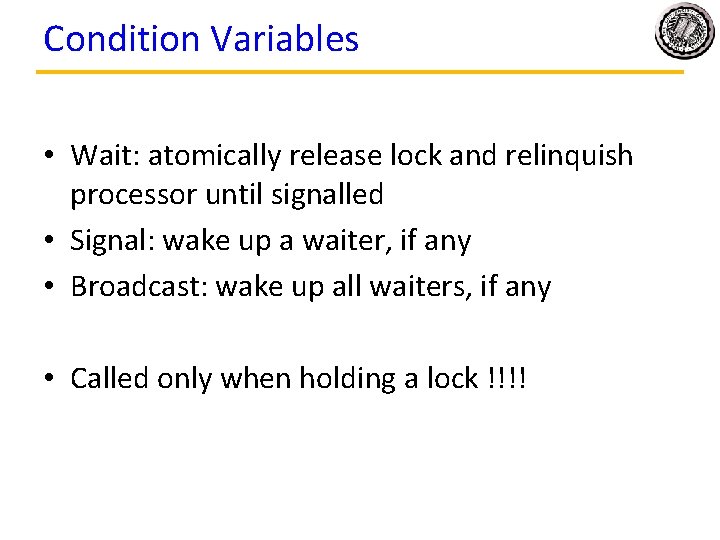 Condition Variables

• Wait: atomically release lock and relinquish processor until signalled
• Signal: wake up a waiter, if any
• Broadcast: wake up all waiters, if any

• Called only when holding a lock !!!!